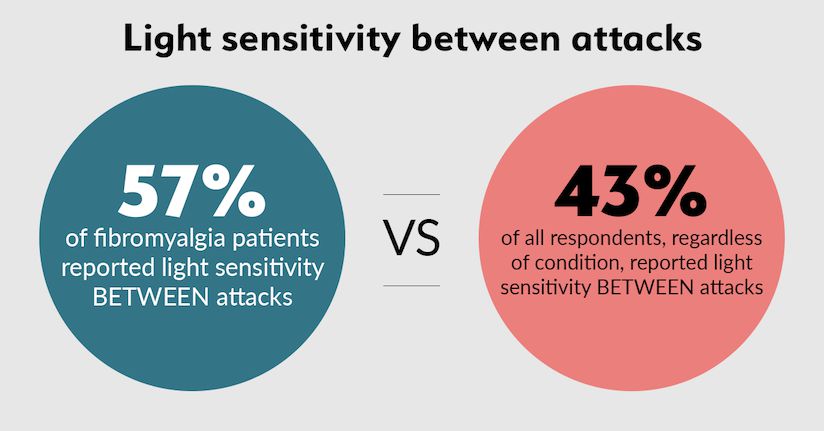 Light sensitivity between attacks

57%
of fibromyalgia patients reported light sensitivity BETWEEN attacks

VS

43%
of all respondents, regardless of condition, reported light sensitivity BETWEEN attacks